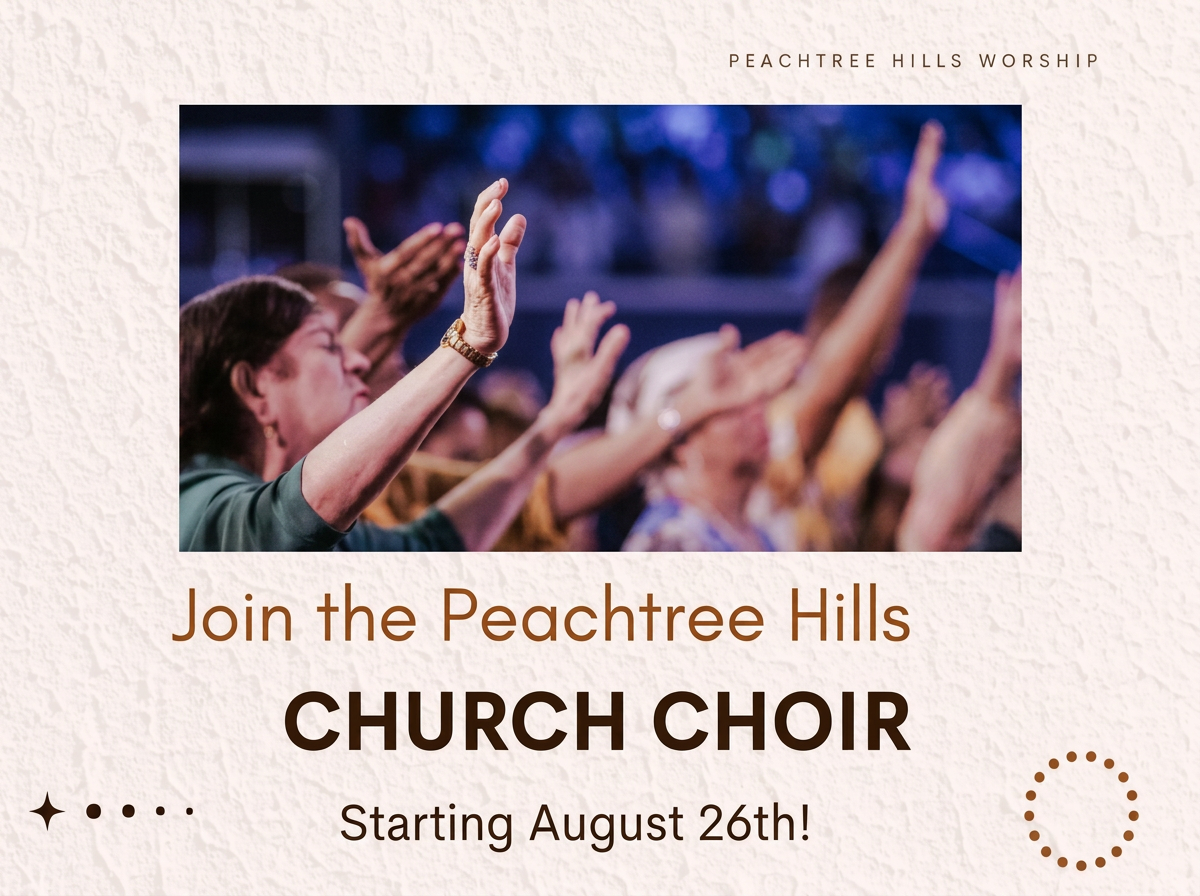 PEACHTREE HILLS WORSHIP

Join the Peachtree Hills
CHURCH CHOIR

Starting August 26th!